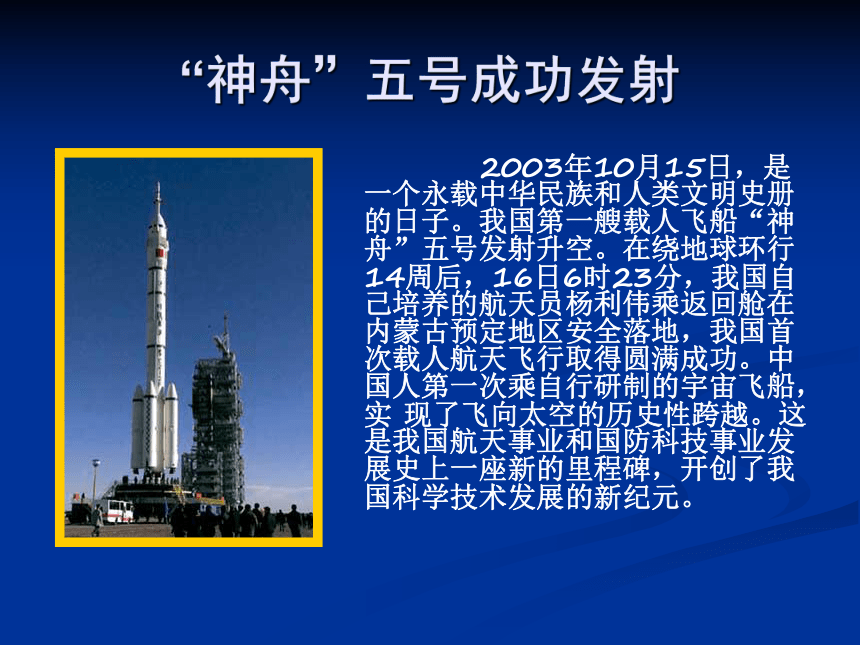 “神舟”五号成功发射

2003年10月15日，是一个永载中华民族和人类文明史册的日子。我国第一艘载人飞船“神舟”五号发射升空。在绕地球环行14周后，16日6时23分，我国自己培养的航天员杨利伟乘返回舱在内蒙古预定地区安全落地，我国首次载人航天飞行取得圆满成功。中国人第一次乘自行研制的宇宙飞船，实 现了飞向太空的历史性跨越。这是我国航天事业和国防科技事业发展史上一座新的里程碑，开创了我国科学技术发展的新纪元。